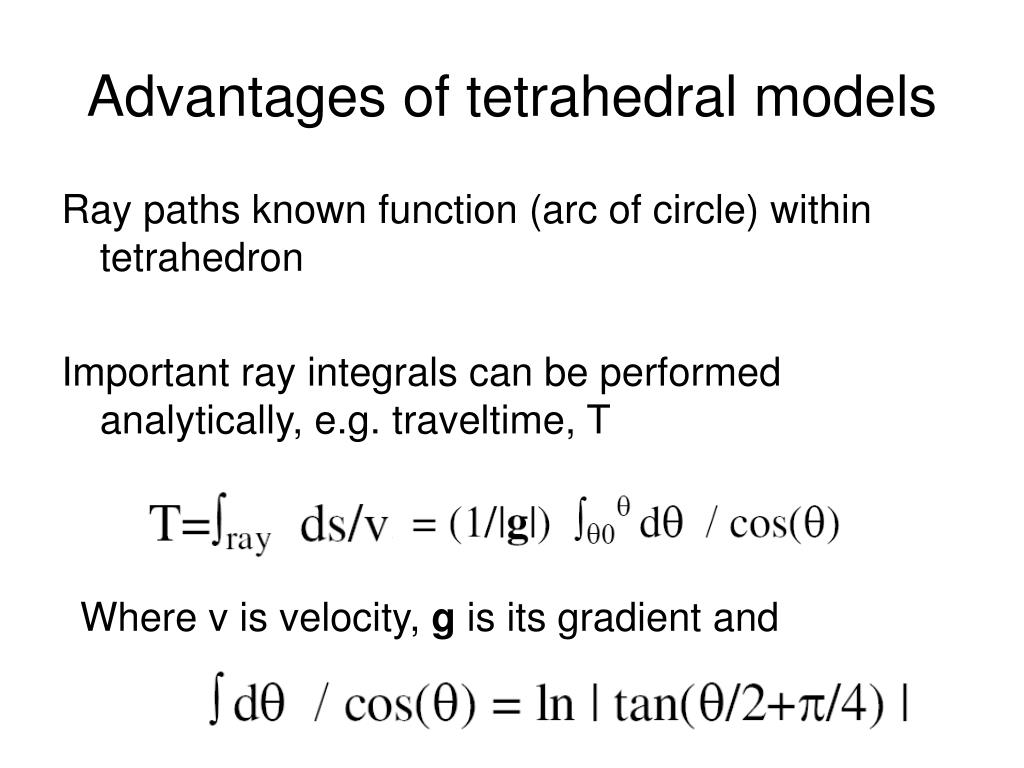 Advantages of tetrahedral models

Ray paths known function (arc of circle) within tetrahedron

Important ray integrals can be performed analytically, e.g. traveltime, T

$T=\int_{ray} ds/v = (1/|\mathbf{g}|) \int_{\theta 0}^{\theta} d\theta / \cos(\theta)$

Where v is velocity, **g** is its gradient and

$\int d\theta / \cos(\theta) = \ln | \tan(\theta/2+\pi/4) |$